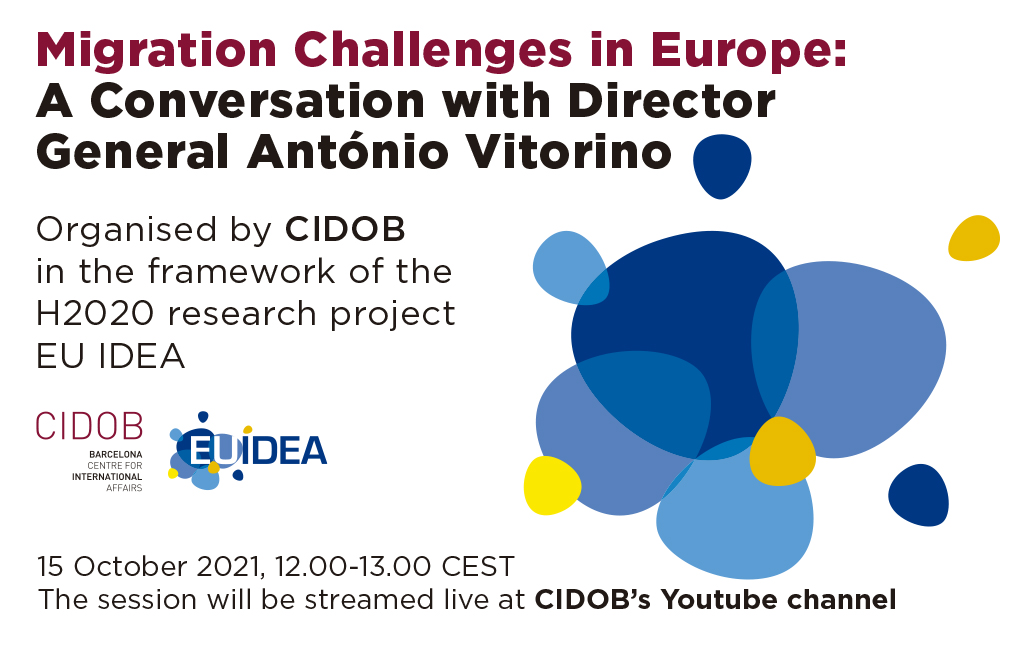 Migration Challenges in Europe:
A Conversation with Director General António Vitorino

Organised by CIDOB in the framework of the H2020 research project EU IDEA

CIDOB
BARCELONA
CENTRE FOR
INTERNATIONAL
AFFAIRS

EUIDEA

15 October 2021, 12.00-13.00 CEST
The session will be streamed live at CIDOB's Youtube channel